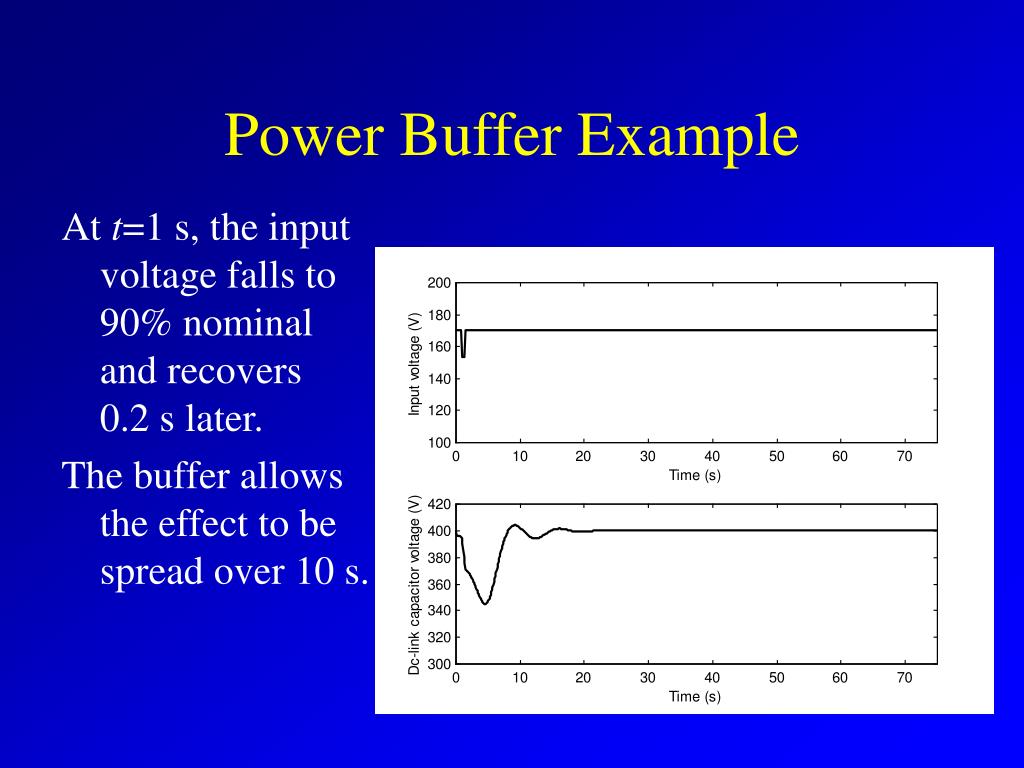 Power Buffer Example

At $t$=1 s, the input voltage falls to 90% nominal and recovers 0.2 s later.

The buffer allows the effect to be spread over 10 s.

Input voltage (V)
200
180
160
140
120
100
0 10 20 30 40 50 60 70
Time (s)

Dc-link capacitor voltage (V)
420
400
380
360
340
320
300
0 10 20 30 40 50 60 70
Time (s)